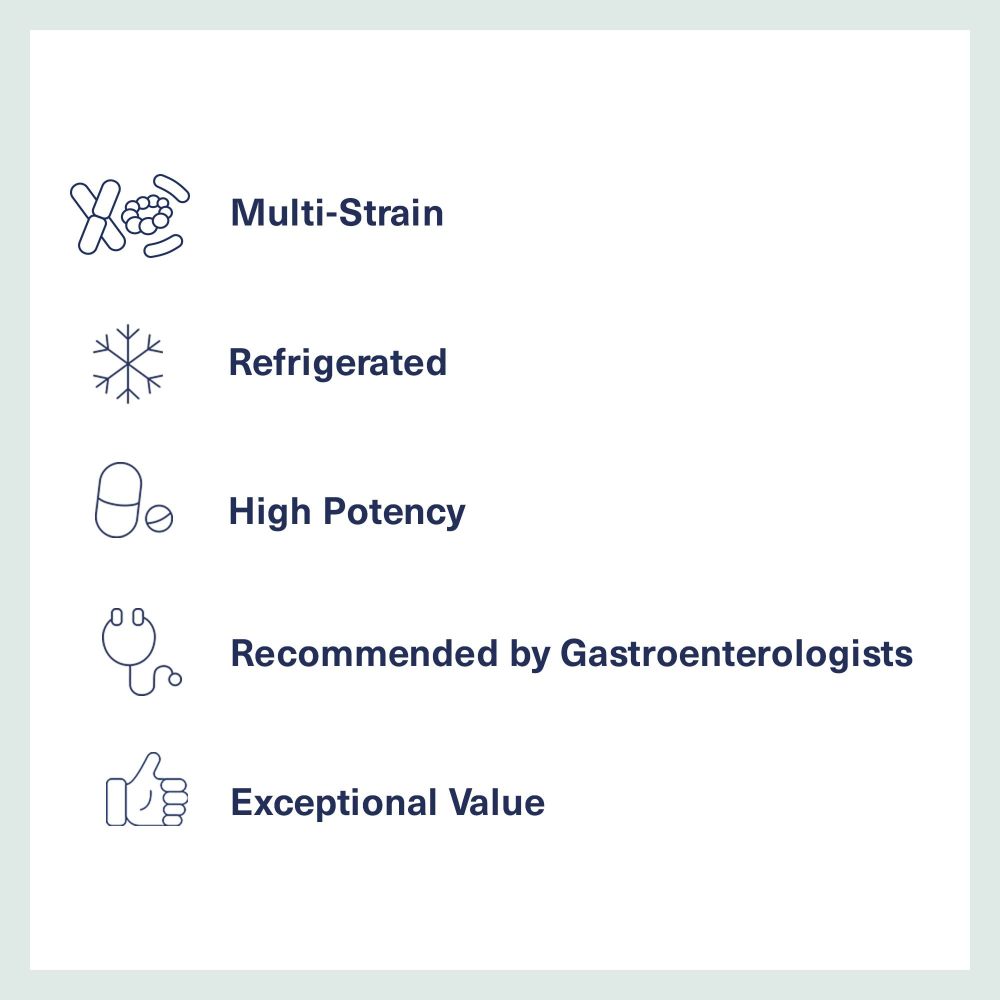 Multi-Strain

Refrigerated

High Potency

Recommended by Gastroenterologists

Exceptional Value